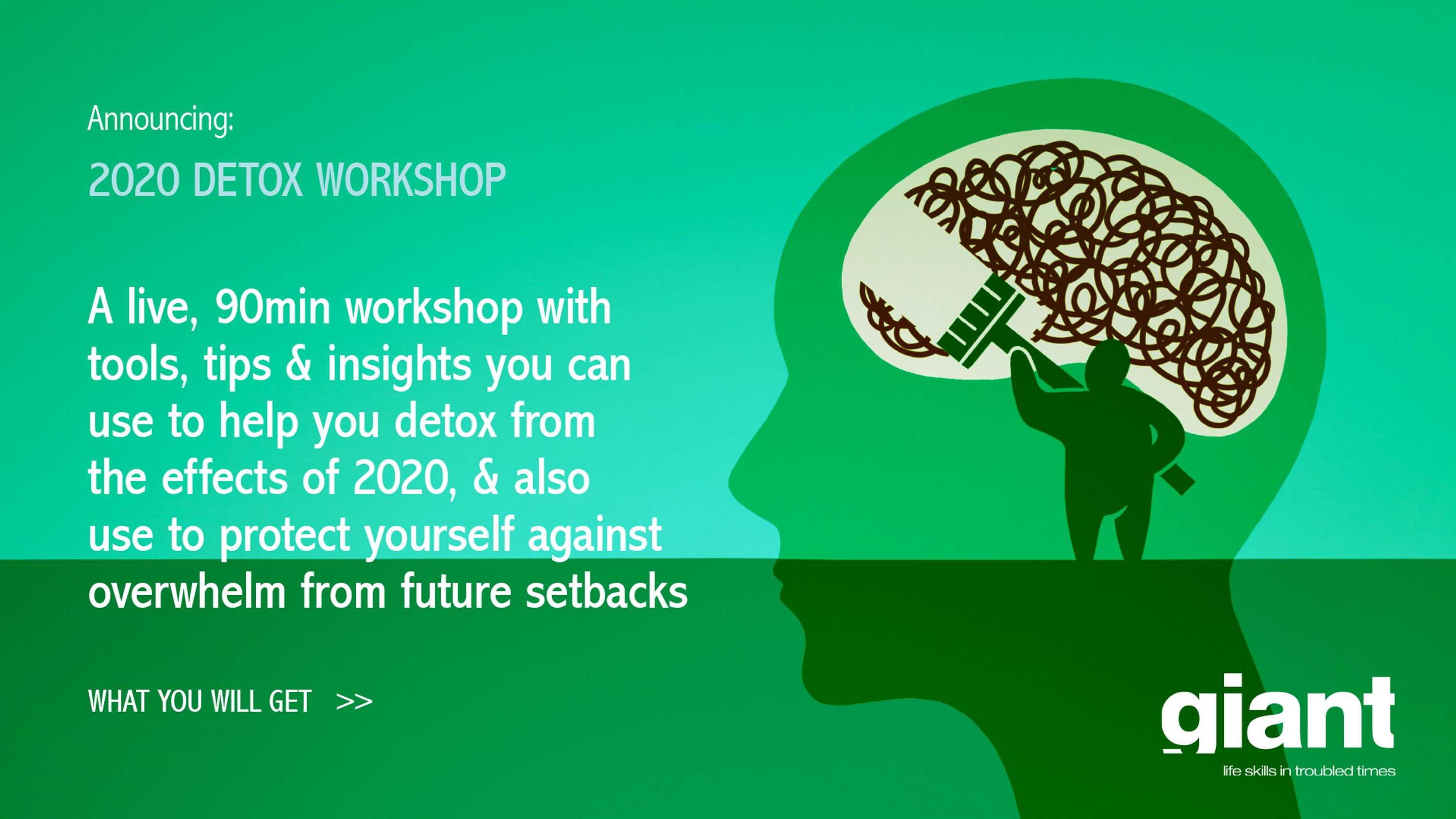 Announcing:

2020 DETOX WORKSHOP

A live, 90min workshop with tools, tips & insights you can use to help you detox from the effects of 2020, & also use to protect yourself against overwhelm from future setbacks

WHAT YOU WILL GET >>

giant

life skills in troubled times